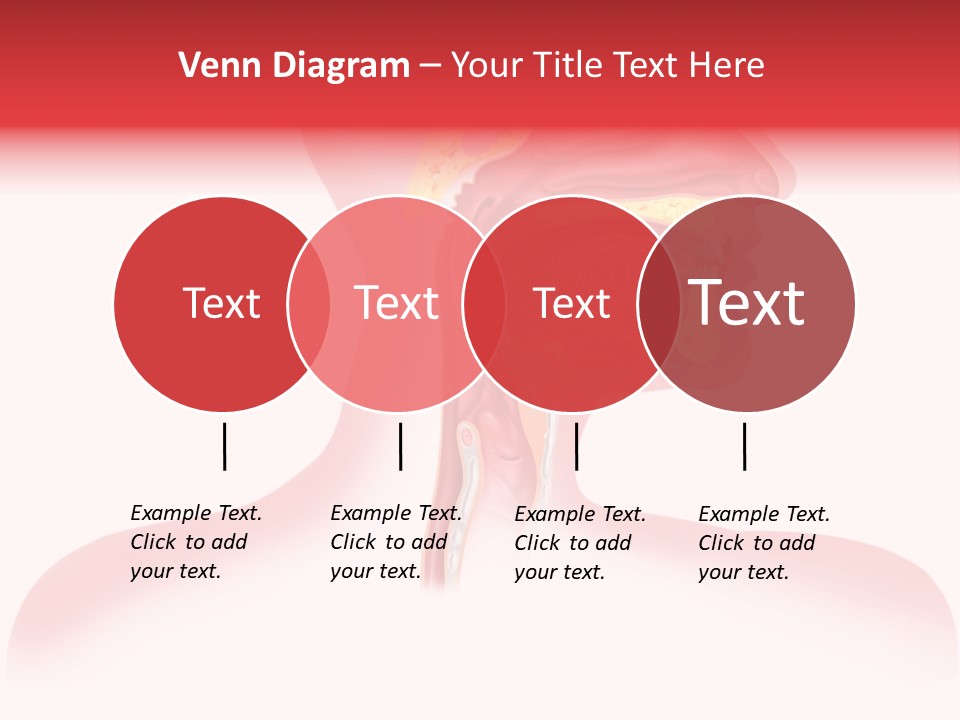 Venn Diagram – Your Title Text Here

Text

Text

Text

Text

Example Text. Click to add your text.

Example Text. Click to add your text.

Example Text. Click to add your text.

Example Text. Click to add your text.